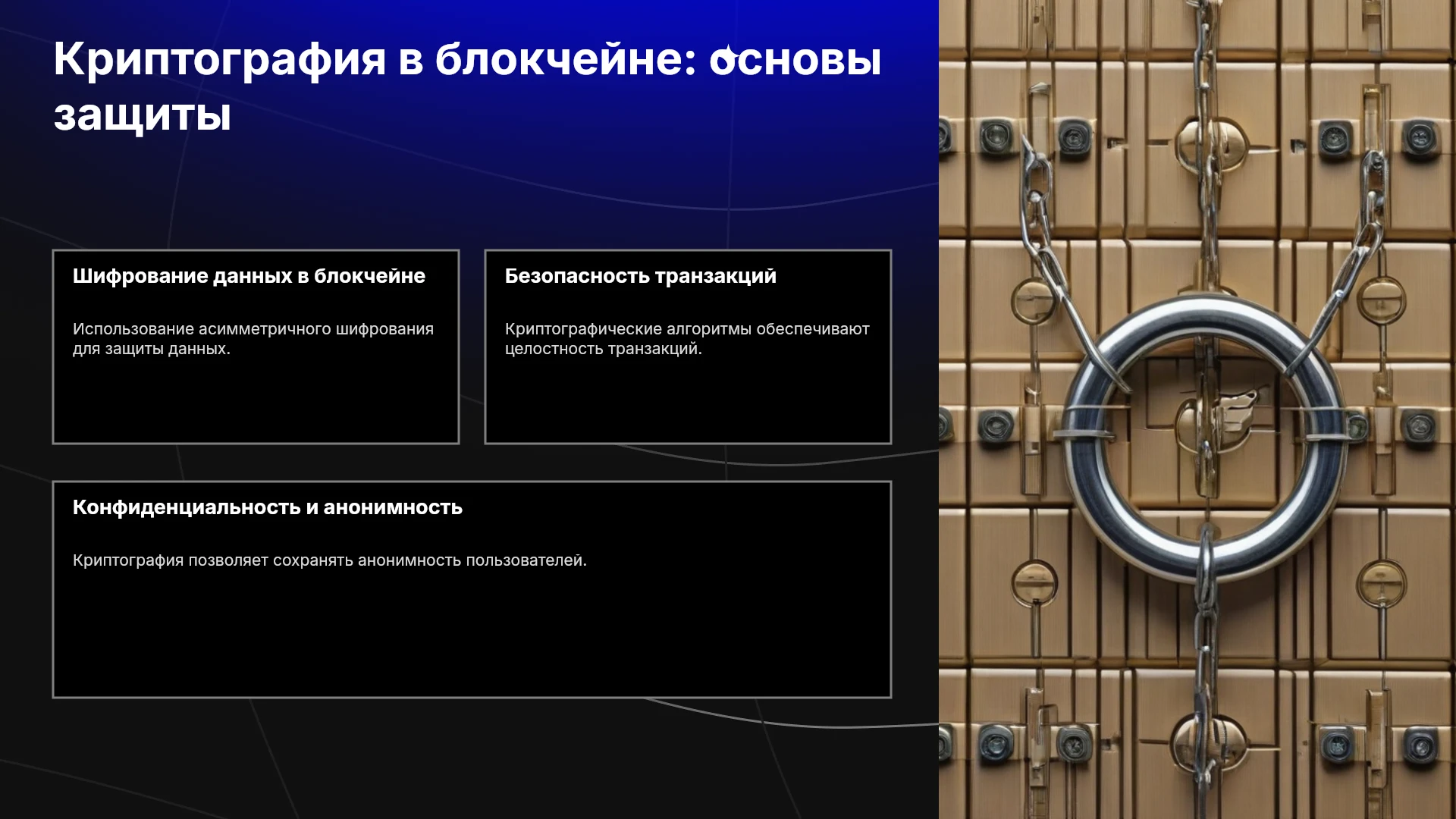 Криптография в блокчейне: основы защиты

Шифрование данных в блокчейне

Использование асимметричного шифрования для защиты данных.

Безопасность транзакций

Криптографические алгоритмы обеспечивают целостность транзакций.

Конфиденциальность и анонимность

Криптография позволяет сохранять анонимность пользователей.